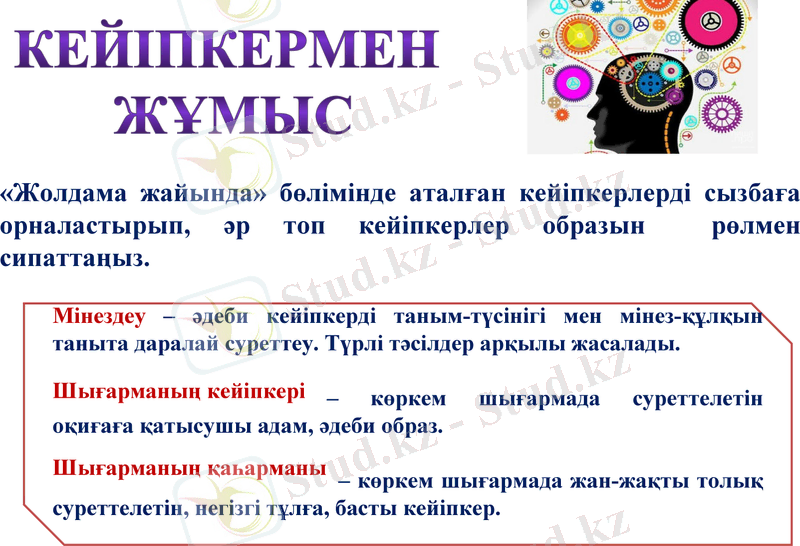 КЕЙІПКЕРМЕН ЖҰМЫС

«Жолдама жайында» бөлімінде аталған кейіпкерлерді сызбаға орналастырып, әр топ кейіпкерлер образын рөлмен сипаттаңыз.

Мінездеу – әдеби кейіпкерді таным-түсінігі мен мінез-құлқын таныта даралай суреттеу. Түрлі тәсілдер арқылы жасалады.

Шығарманың кейіпкері – көркем шығармада суреттелетін оқиғаға қатысушы адам, әдеби образ.

Шығарманың қаһарманы – көркем шығармада жан-жақты толық суреттелетін, негізгі тұлға, басты кейіпкер.

Stud.kz - Stud.kz